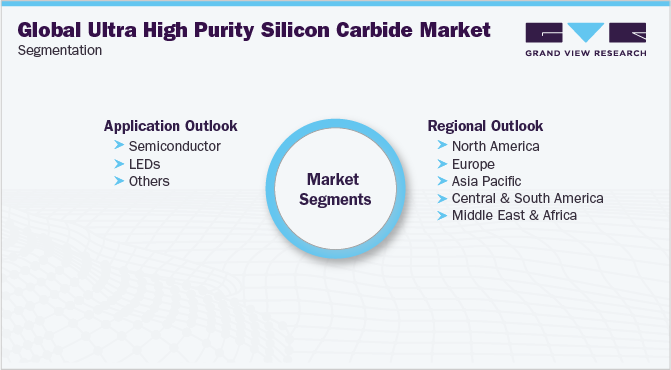 Global Ultra High Purity Silicon Carbide Market
Segmentation

GRAND VIEW RESEARCH

Application Outlook
Semiconductor
LEDs
Others

Market Segments

Regional Outlook
North America
Europe
Asia Pacific
Central & South America
Middle East & Africa